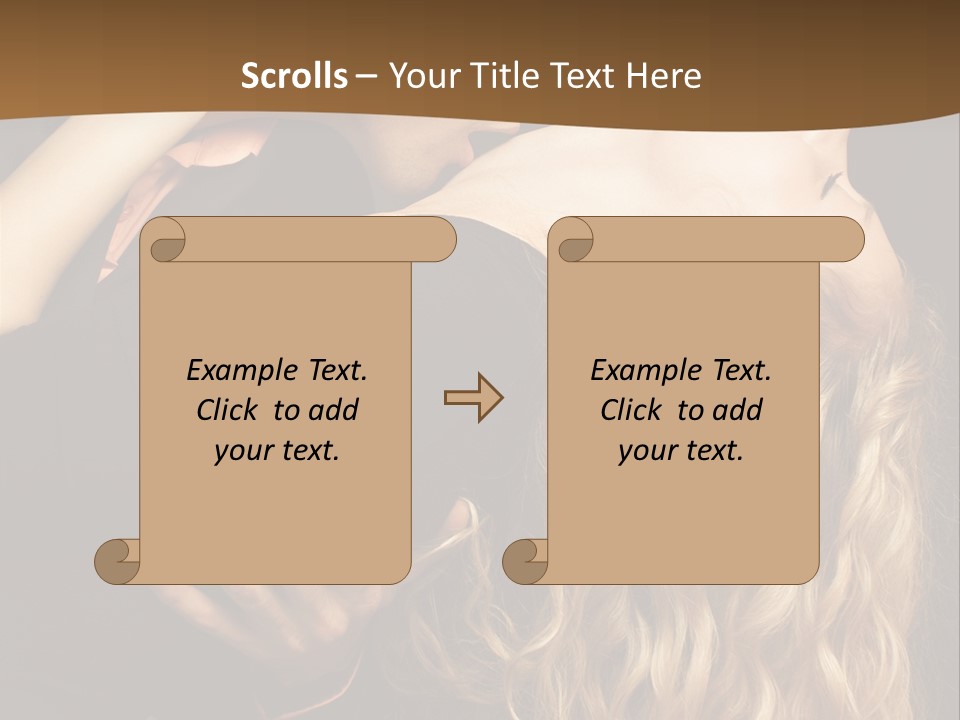 Scrolls – Your Title Text Here

Example Text. Click to add your text.

Example Text. Click to add your text.